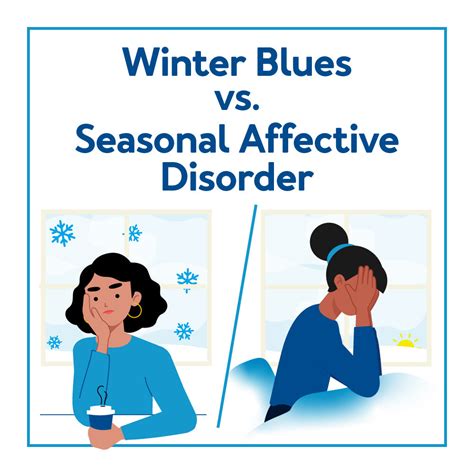 Winter Blues vs. Seasonal Affective Disorder